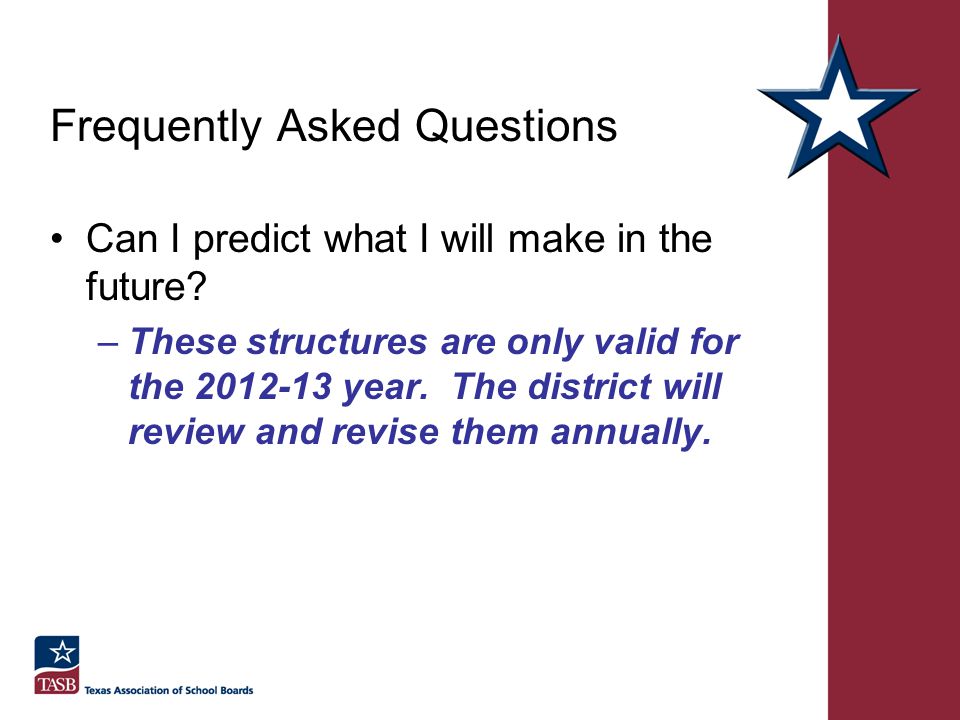 Frequently Asked Questions

• Can I predict what I will make in the future?

– These structures are only valid for the 2012-13 year. The district will review and revise them annually.

TASB Texas Association of School Boards